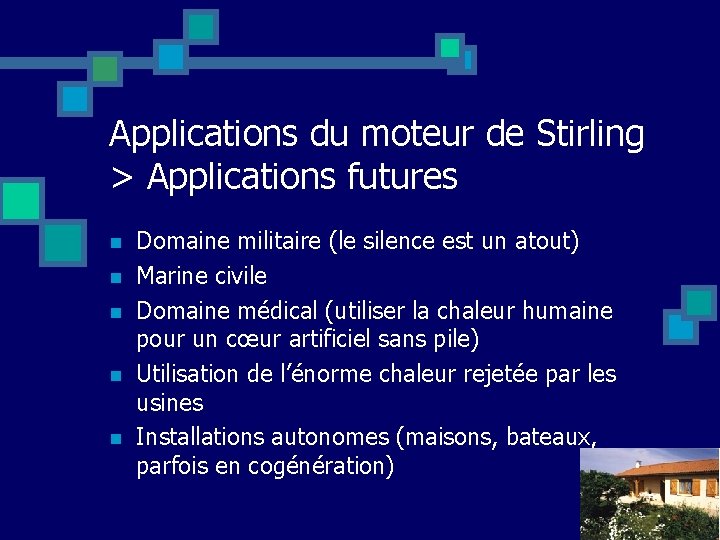 Applications du moteur de Stirling > Applications futures

- Domaine militaire (le silence est un atout)
- Marine civile
- Domaine médical (utiliser la chaleur humaine pour un cœur artificiel sans pile)
- Utilisation de l'énorme chaleur rejetée par les usines
- Installations autonomes (maisons, bateaux, parfois en cogénération)